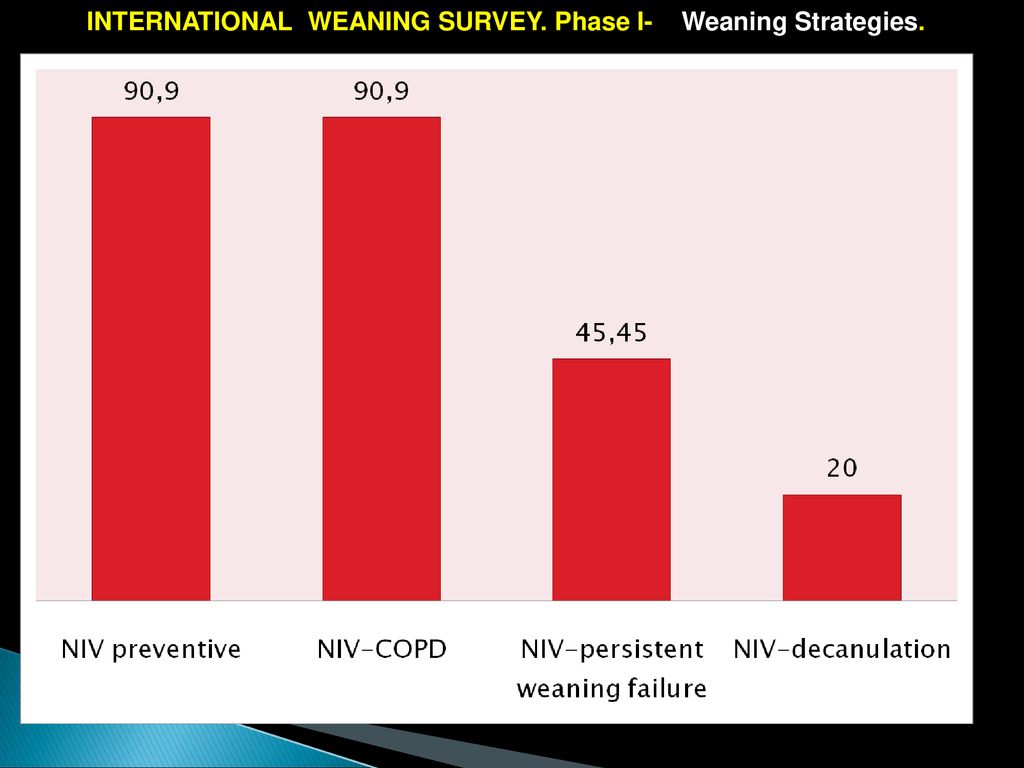 INTERNATIONAL WEANING SURVEY. Phase I- Weaning Strategies.

90,9
90,9
45,45
20

NIV preventive
NIV-COPD
NIV-persistent weaning failure
NIV-decanulation